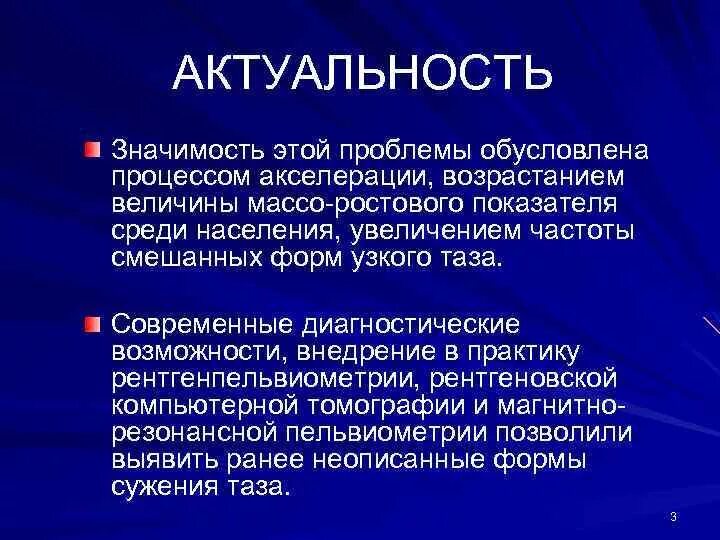 АКТУАЛЬНОСТЬ

Значимость этой проблемы обусловлена процессом акселерации, возрастанием величины массо-ростового показателя среди населения, увеличением частоты смешанных форм узкого таза.

Современные диагностические возможности, внедрение в практику рентгенпельвиометрии, рентгеновской компьютерной томографии и магнитно-резонансной пельвиометрии позволили выявить ранее неописанные формы сужения таза.

3